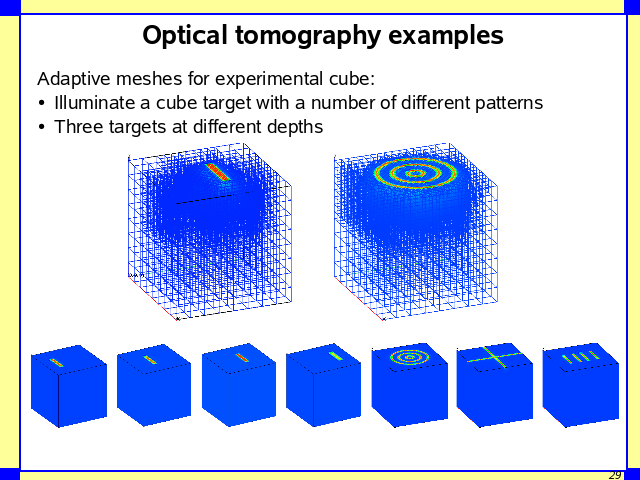 Optical tomography examples

Adaptive meshes for experimental cube:

• Illuminate a cube target with a number of different patterns
• Three targets at different depths

29